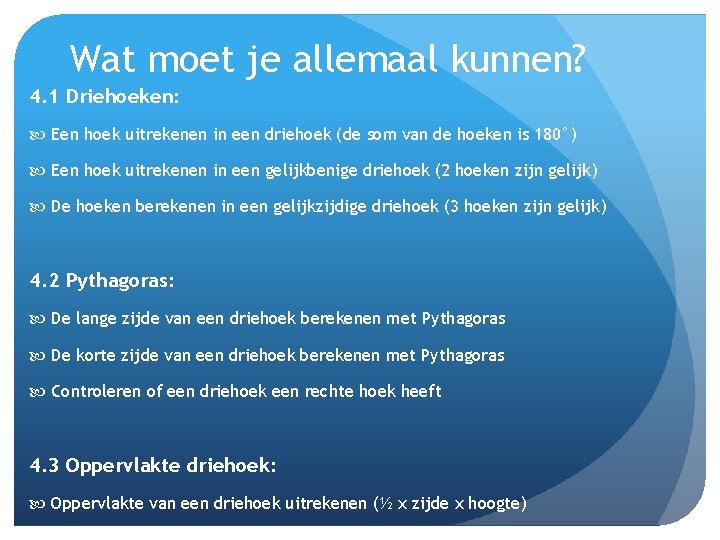 Wat moet je allemaal kunnen?

4.1 Driehoeken:

Een hoek uitrekenen in een driehoek (de som van de hoeken is 180°)

Een hoek uitrekenen in een gelijkbenige driehoek (2 hoeken zijn gelijk)

De hoeken berekenen in een gelijkzijdige driehoek (3 hoeken zijn gelijk)

4.2 Pythagoras:

De lange zijde van een driehoek berekenen met Pythagoras

De korte zijde van een driehoek berekenen met Pythagoras

Controleren of een driehoek een rechte hoek heeft

4.3 Oppervlakte driehoek:

Oppervlakte van een driehoek uitrekenen (½ x zijde x hoogte)